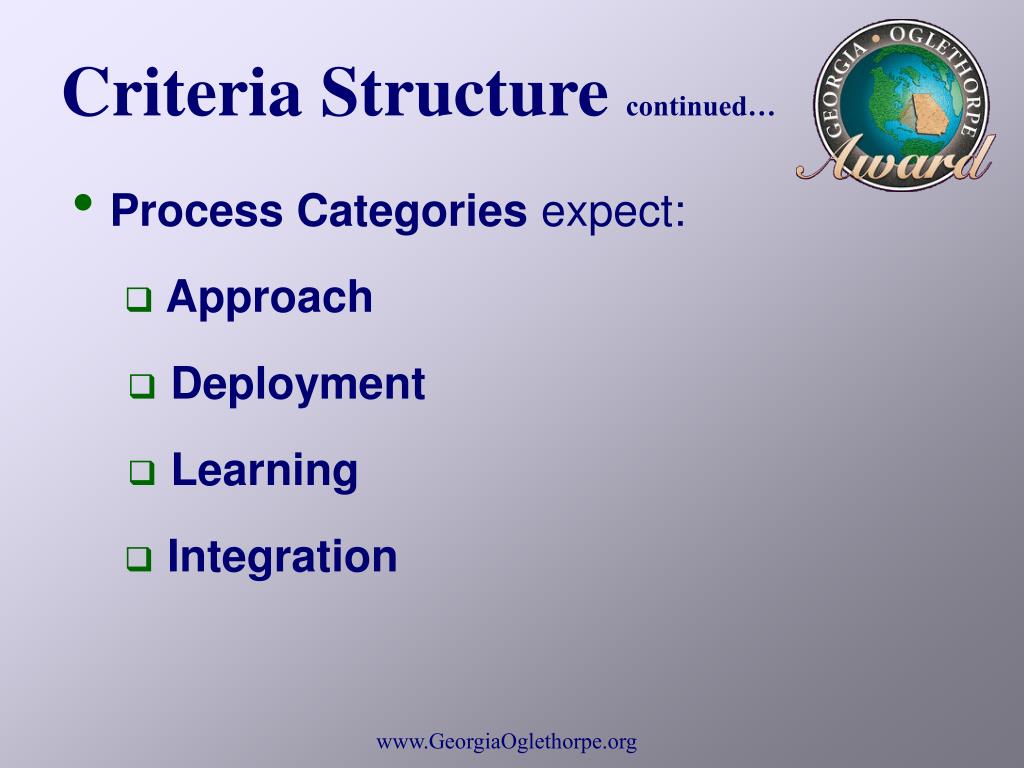 Criteria Structure continued…

GEORGIA • OGLETHORPE
Award

• Process Categories expect:

❑ Approach

❑ Deployment

❑ Learning

❑ Integration

www.GeorgiaOglethorpe.org